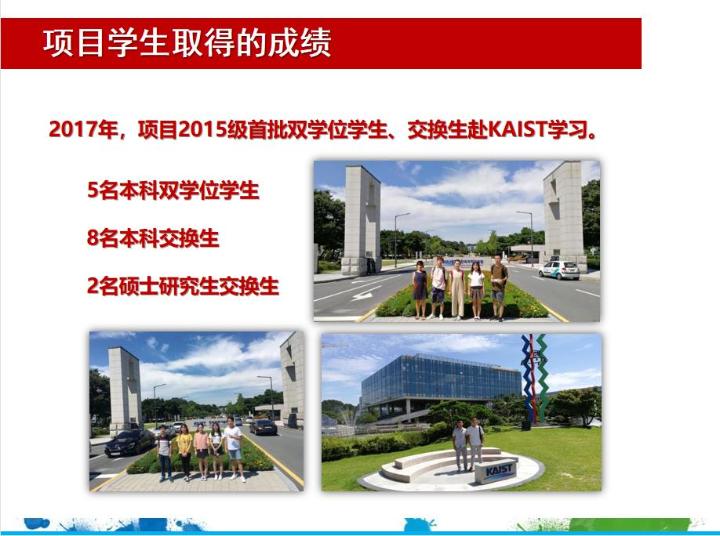 项目学生取得的成绩

2017年，项目2015级首批双学位学生、交换生赴KAIST学习。

5名本科双学位学生

8名本科交换生

2名硕士研究生交换生

KAIST